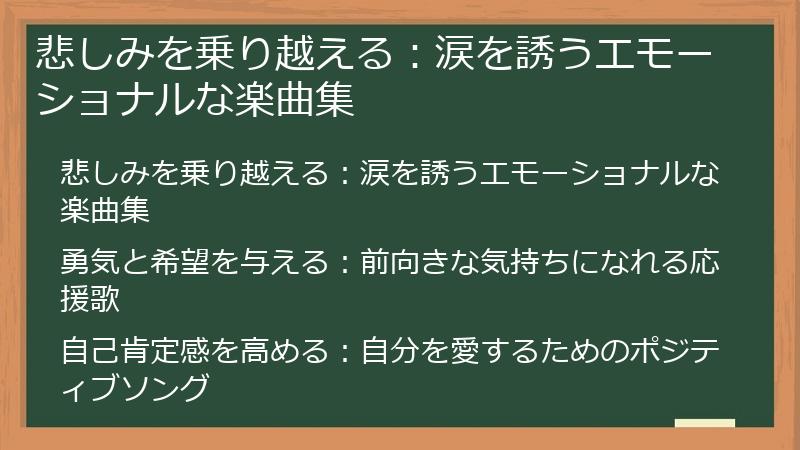 悲しみを乗り越える：涙を誘うエモーショナルな楽曲集

悲しみを乗り越える：涙を誘うエモーショナルな楽曲集

勇気と希望を与える：前向きな気持ちになれる応援歌

自己肯定感を高める：自分を愛するためのポジティブソング